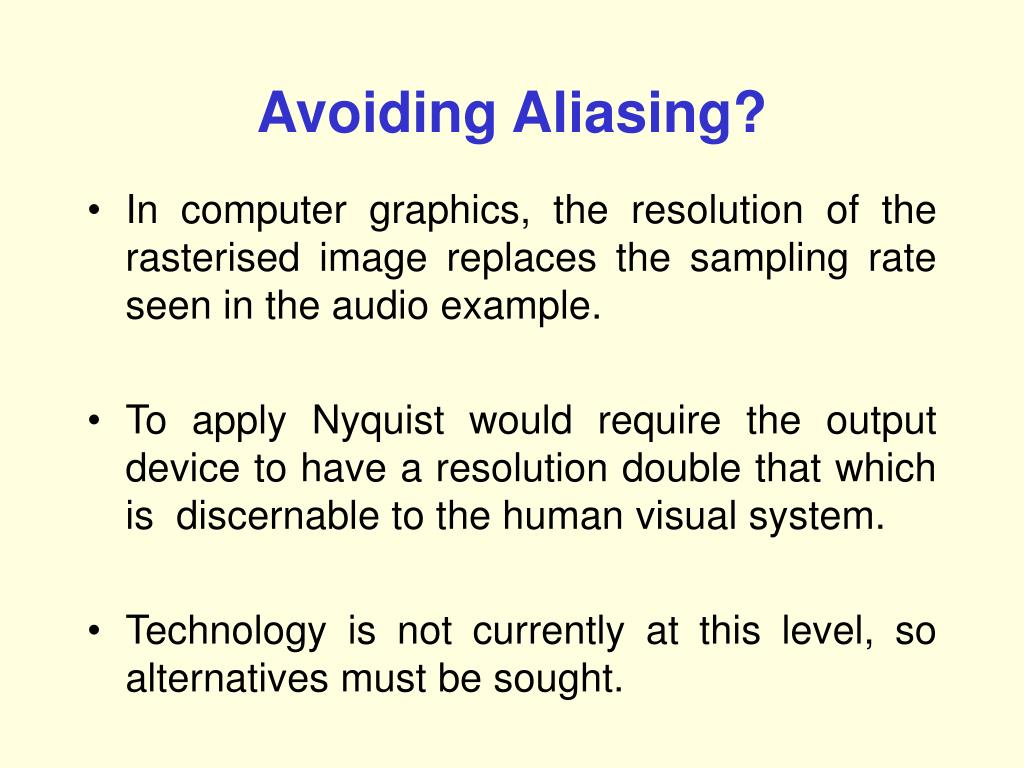 Avoiding Aliasing?

• In computer graphics, the resolution of the rasterised image replaces the sampling rate seen in the audio example.

• To apply Nyquist would require the output device to have a resolution double that which is discernable to the human visual system.

• Technology is not currently at this level, so alternatives must be sought.